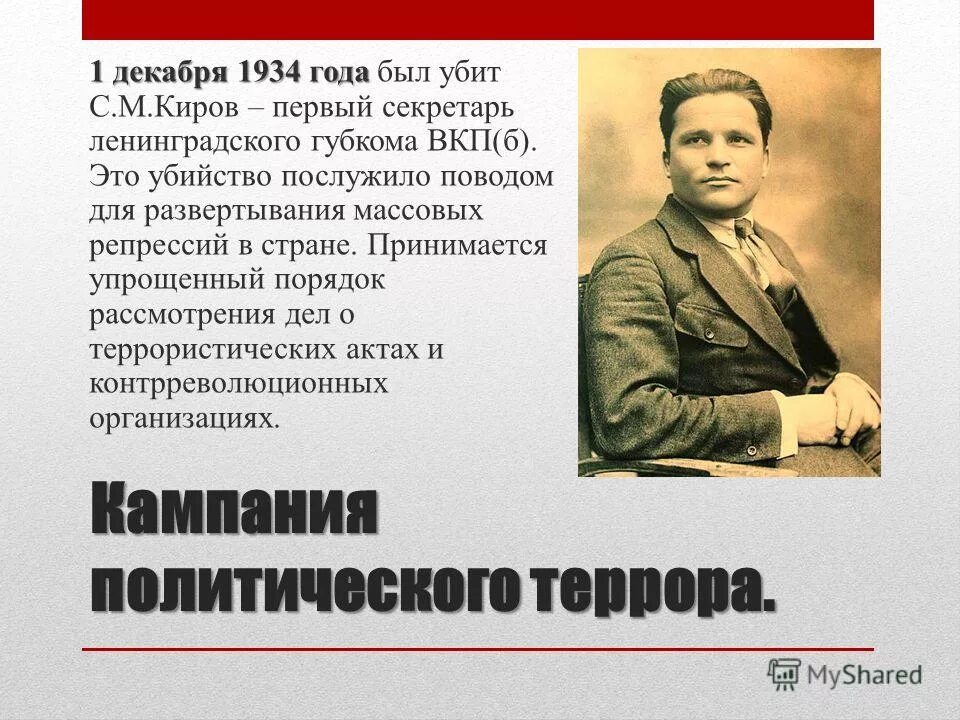 1 декабря 1934 года был убит С.М.Киров – первый секретарь ленинградского губкома ВКП(б). Это убийство послужило поводом для развертывания массовых репрессий в стране. Принимается упрощенный порядок рассмотрения дел о террористических актах и контрреволюционных организациях.

Кампания политического террора.

MyShared